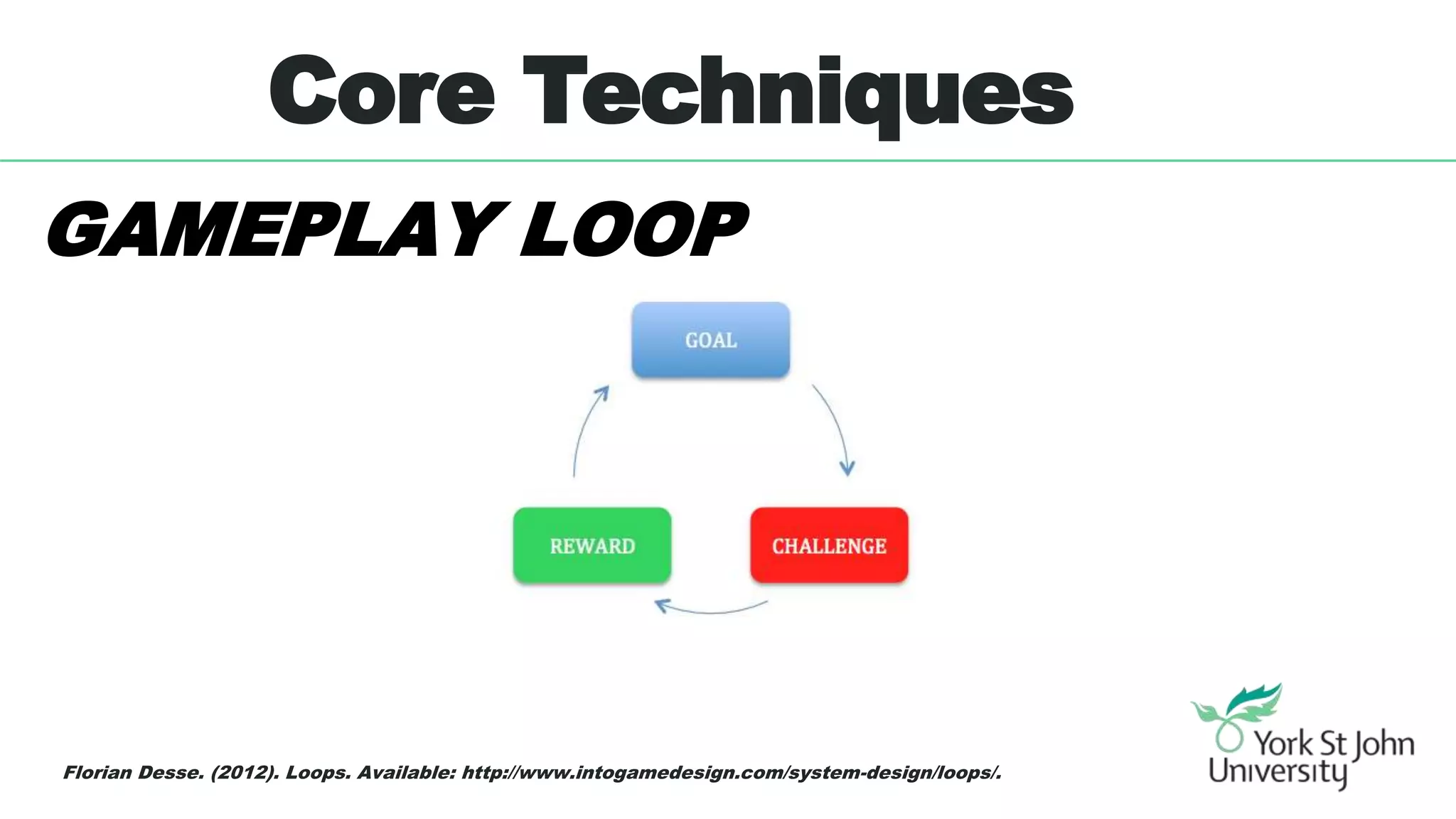 Core Techniques

GAMEPLAY LOOP

GOAL

CHALLENGE

REWARD

Florian Desse. (2012). Loops. Available: http://www.intogamedesign.com/system-design/loops/.

York St John University